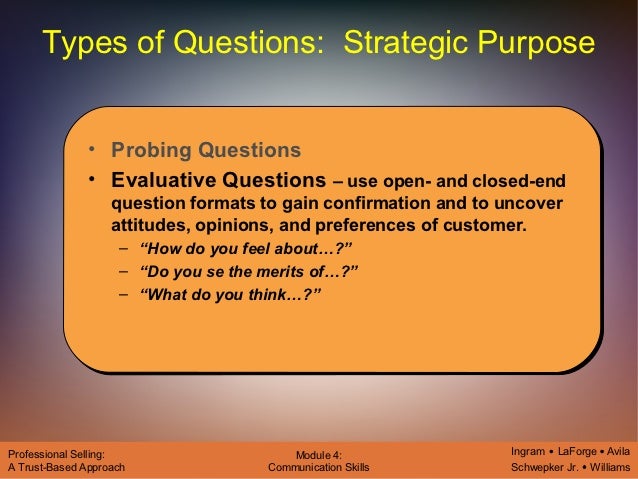 Types of Questions: Strategic Purpose

• Probing Questions
• Evaluative Questions – use open- and closed-end question formats to gain confirmation and to uncover attitudes, opinions, and preferences of customer.
– "How do you feel about…?"
– "Do you se the merits of…?"
– "What do you think…?"

Professional Selling:
A Trust-Based Approach

Module 4:
Communication Skills

Ingram • LaForge • Avila
Schwepker Jr. • Williams